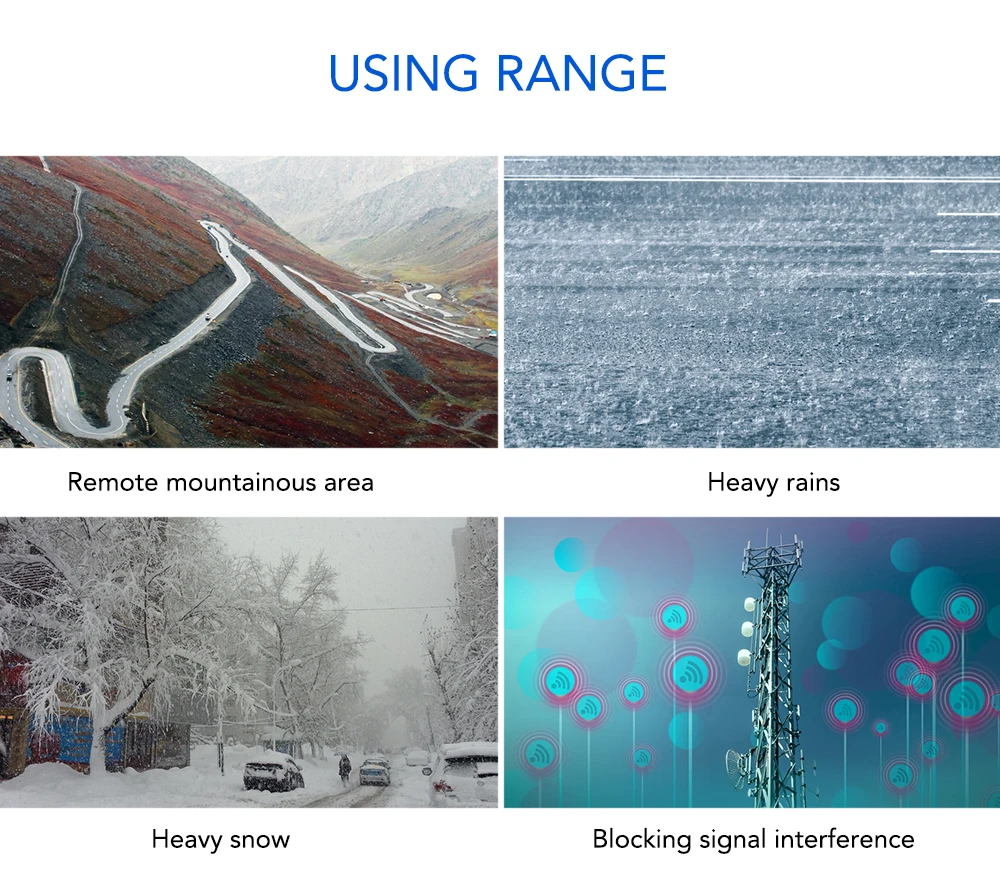 USING RANGE

Remote mountainous area

Heavy rains

Heavy snow

Blocking signal interference